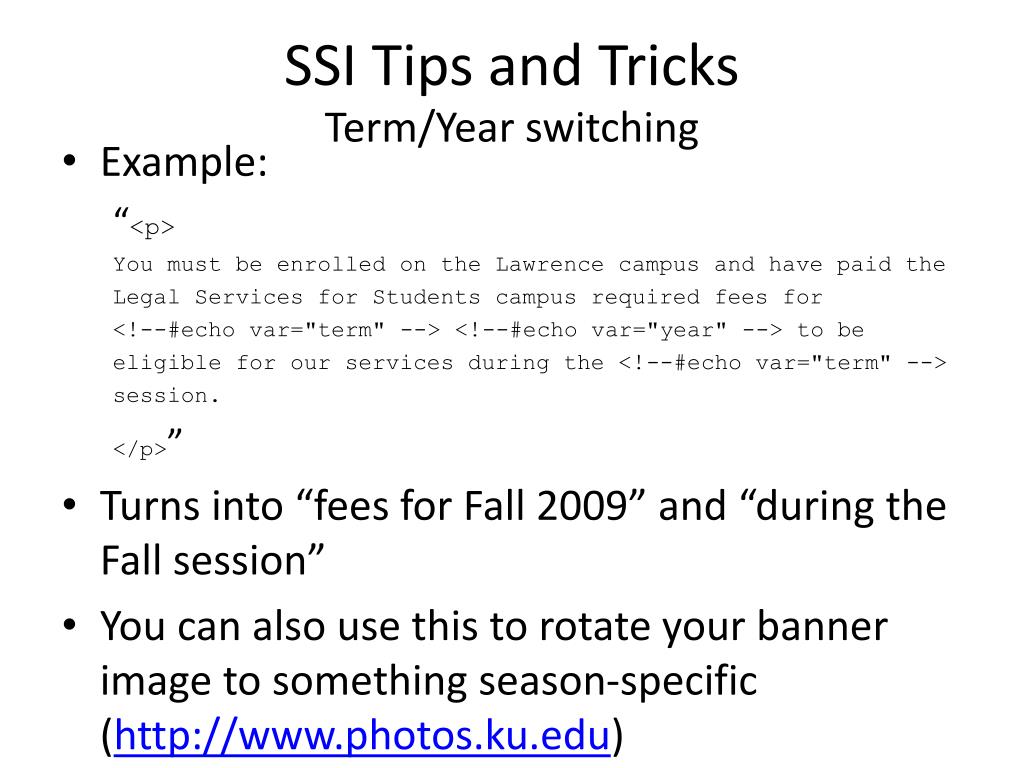 SSI Tips and Tricks
Term/Year switching

• Example:

“<p>
You must be enrolled on the Lawrence campus and have paid the Legal Services for Students campus required fees for <!--#echo var="term" --> <!--#echo var="year" --> to be eligible for our services during the <!--#echo var="term" --> session.
</p>”

• Turns into “fees for Fall 2009” and “during the Fall session”

• You can also use this to rotate your banner image to something season-specific (http://www.photos.ku.edu)